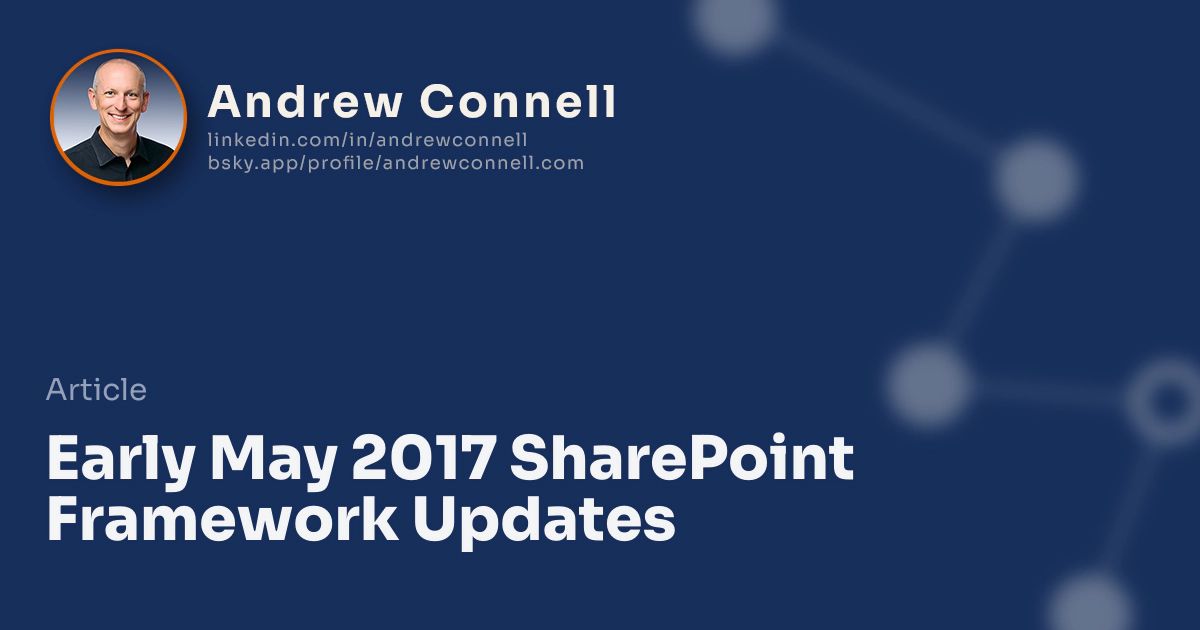 Andrew Connell
linkedin.com/in/andrewconnell
bsky.app/profile/andrewconnell.com

Article

Early May 2017 SharePoint Framework Updates